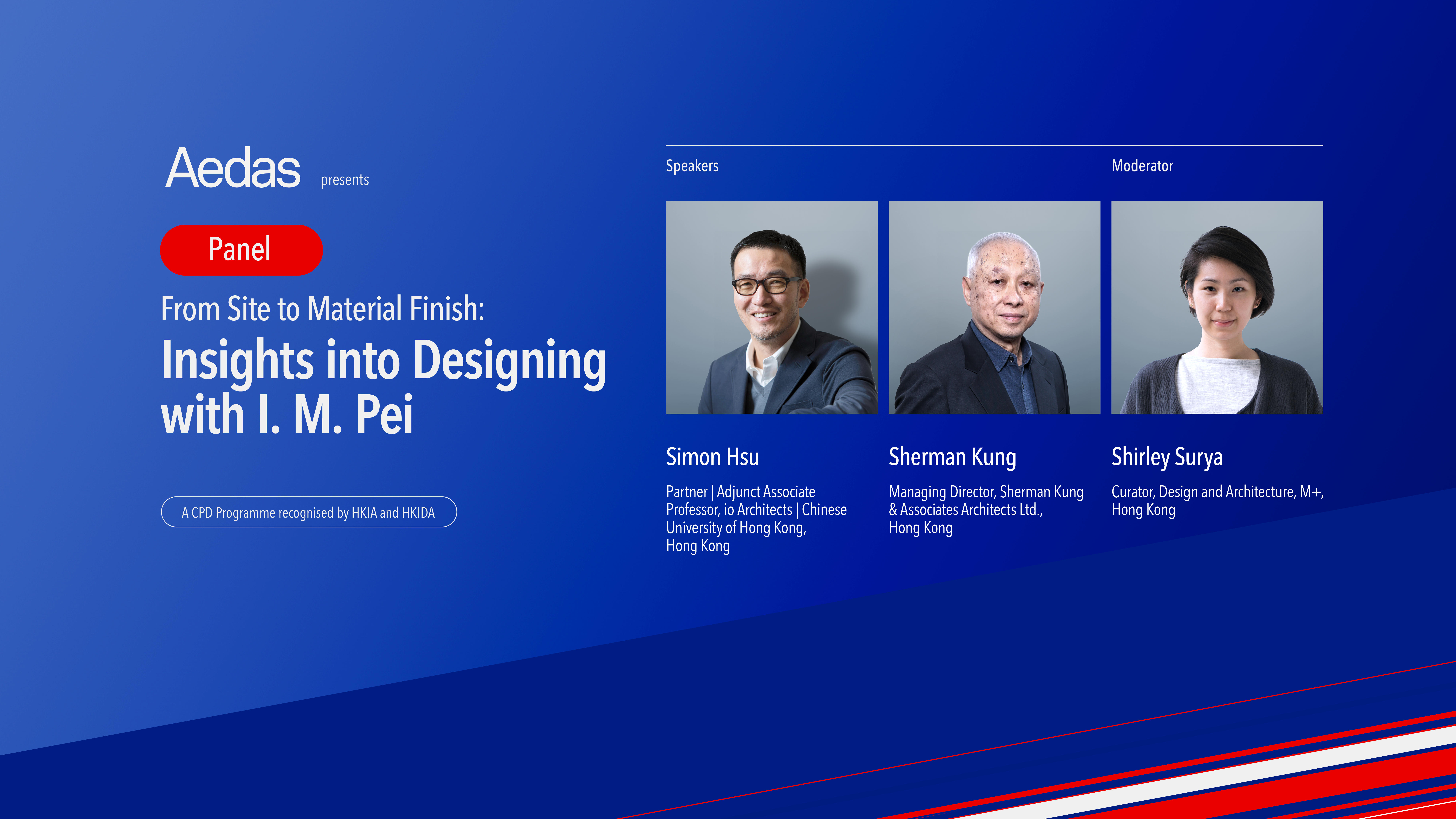 Aedas presents

Panel

From Site to Material Finish:

Insights into Designing with I. M. Pei

A CPD Programme recognised by HKIA and HKIDA

Speakers

Moderator

Simon Hsu

Partner | Adjunct Associate Professor, io Architects | Chinese University of Hong Kong, Hong Kong

Sherman Kung

Managing Director, Sherman Kung & Associates Architects Ltd., Hong Kong

Shirley Surya

Curator, Design and Architecture, M+, Hong Kong